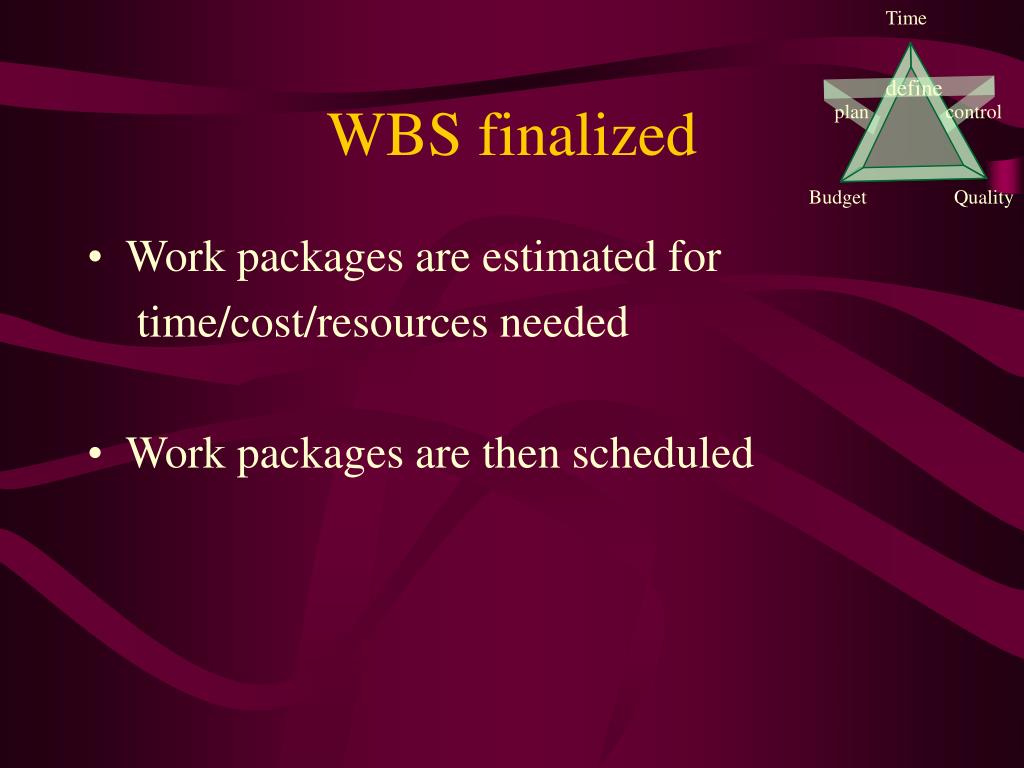 Time
define
plan
control
Budget
Quality

WBS finalized

• Work packages are estimated for time/cost/resources needed

• Work packages are then scheduled